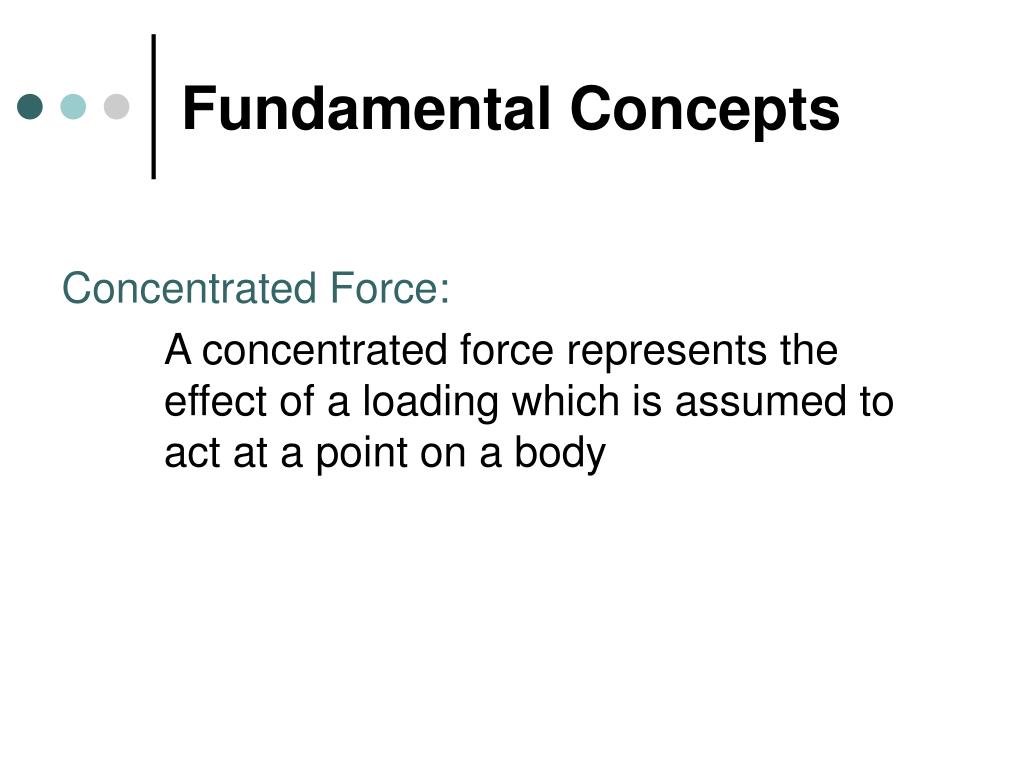 Fundamental Concepts

Concentrated Force:

A concentrated force represents the effect of a loading which is assumed to act at a point on a body